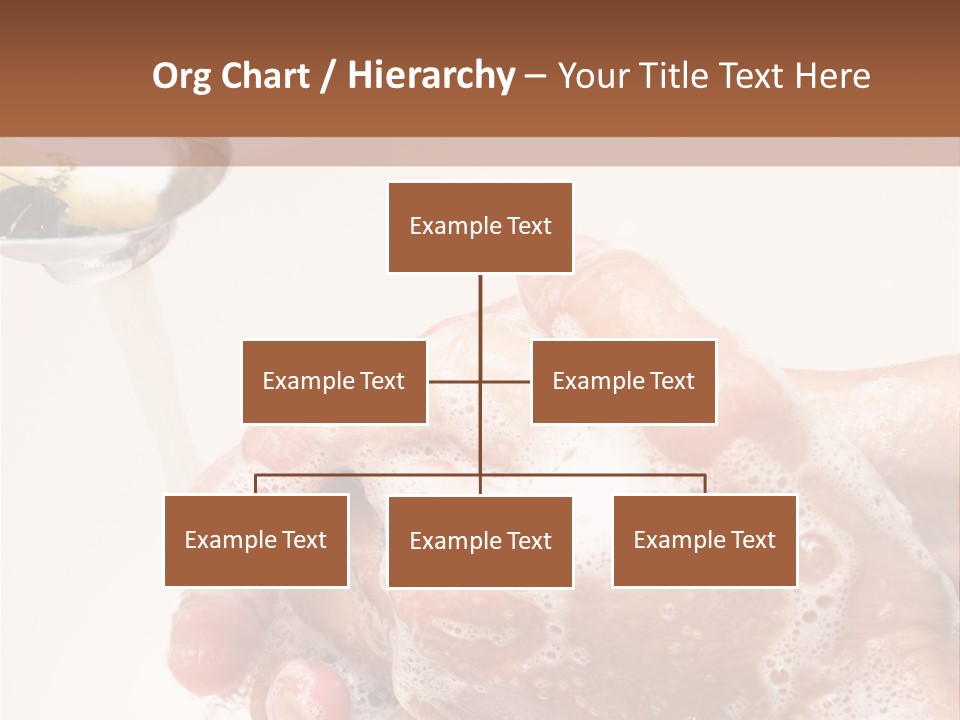 Org Chart / Hierarchy – Your Title Text Here

Example Text

Example Text

Example Text

Example Text

Example Text

Example Text